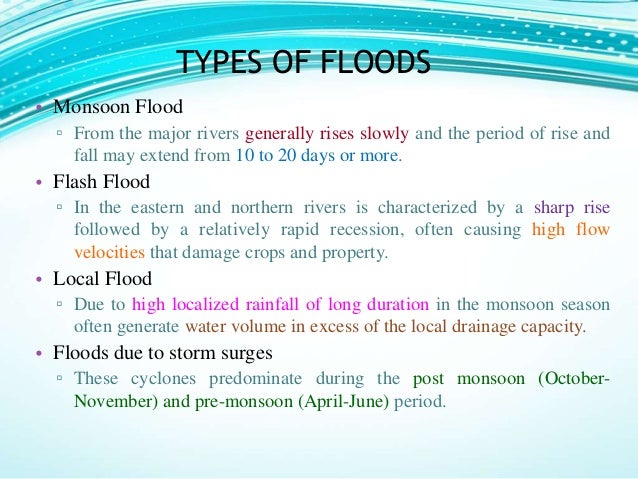 TYPES OF FLOODS

• Monsoon Flood
▫ From the major rivers generally rises slowly and the period of rise and fall may extend from 10 to 20 days or more.

• Flash Flood
▫ In the eastern and northern rivers is characterized by a sharp rise followed by a relatively rapid recession, often causing high flow velocities that damage crops and property.

• Local Flood
▫ Due to high localized rainfall of long duration in the monsoon season often generate water volume in excess of the local drainage capacity.

• Floods due to storm surges
▫ These cyclones predominate during the post monsoon (October-November) and pre-monsoon (April-June) period.